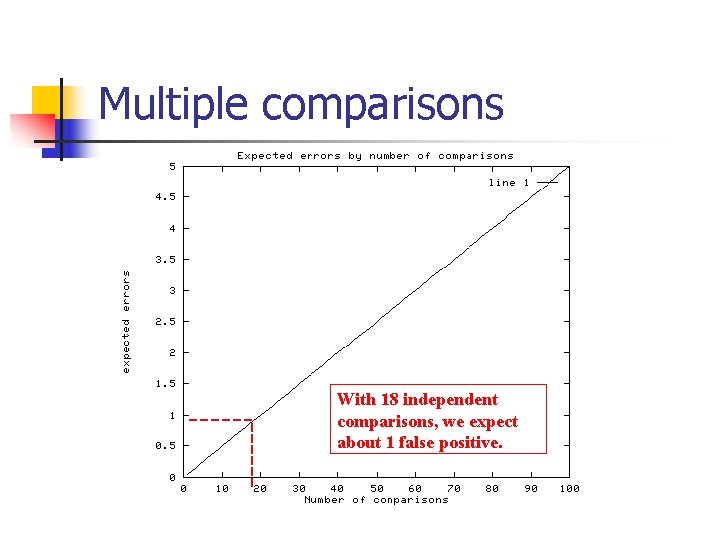 Multiple comparisons

Expected errors by number of comparisons

line 1

expected errors

5
4.5
4
3.5
3
2.5
2
1.5
1
0.5
0

0 10 20 30 40 50 60 70 80 90 100

Number of comparisons

With 18 independent comparisons, we expect about 1 false positive.